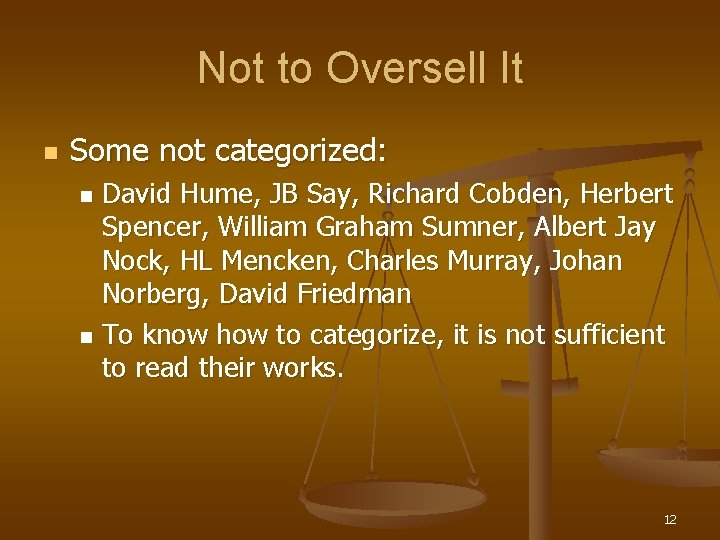 Not to Oversell It

Some not categorized:

David Hume, JB Say, Richard Cobden, Herbert Spencer, William Graham Sumner, Albert Jay Nock, HL Mencken, Charles Murray, Johan Norberg, David Friedman

To know how to categorize, it is not sufficient to read their works.

12